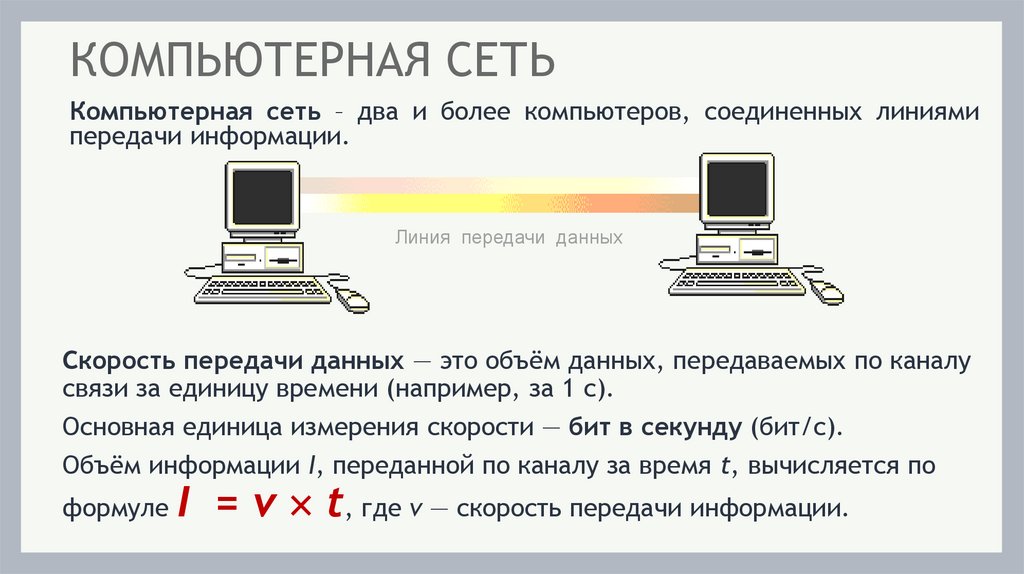 КОМПЬЮТЕРНАЯ СЕТЬ

Компьютерная сеть – два и более компьютеров, соединенных линиями передачи информации.

Линия передачи данных

Скорость передачи данных — это объём данных, передаваемых по каналу связи за единицу времени (например, за 1 с).

Основная единица измерения скорости — бит в секунду (бит/с).

Объём информации $I$, переданной по каналу за время $t$, вычисляется по формуле $I = v \times t$, где $v$ — скорость передачи информации.